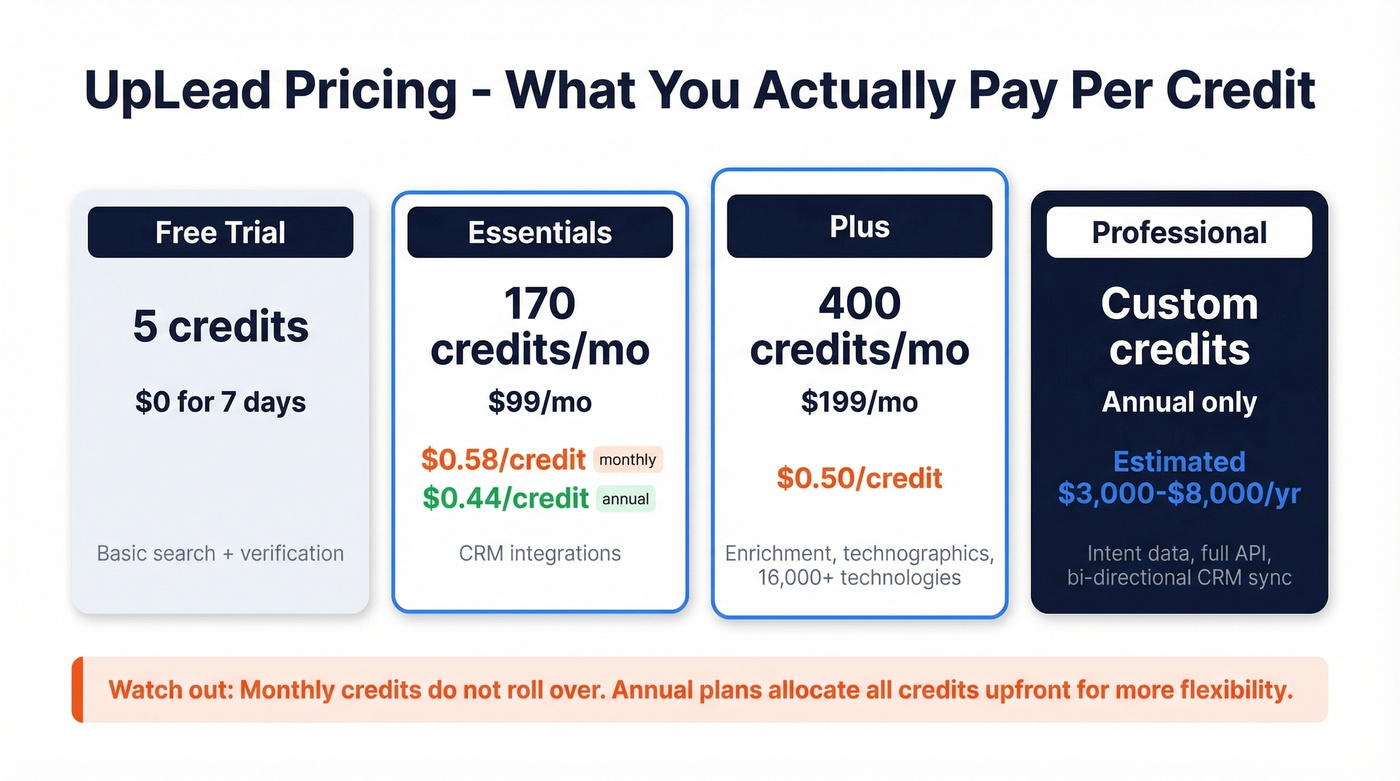 UpLead Pricing - What You Actually Pay Per Credit

Free Trial

5 credits

$0 for 7 days

Basic search + verification

Essentials

170 credits/mo

$99/mo

$0.58/credit monthly

$0.44/credit annual

CRM integrations

Plus

400 credits/mo

$199/mo

$0.50/credit

Enrichment, technographics, 16,000+ technologies

Professional

Custom credits

Annual only

Estimated $3,000-$8,000/yr

Intent data, full API, bi-directional CRM sync

Watch out: Monthly credits do not roll over. Annual plans allocate all credits upfront for more flexibility.